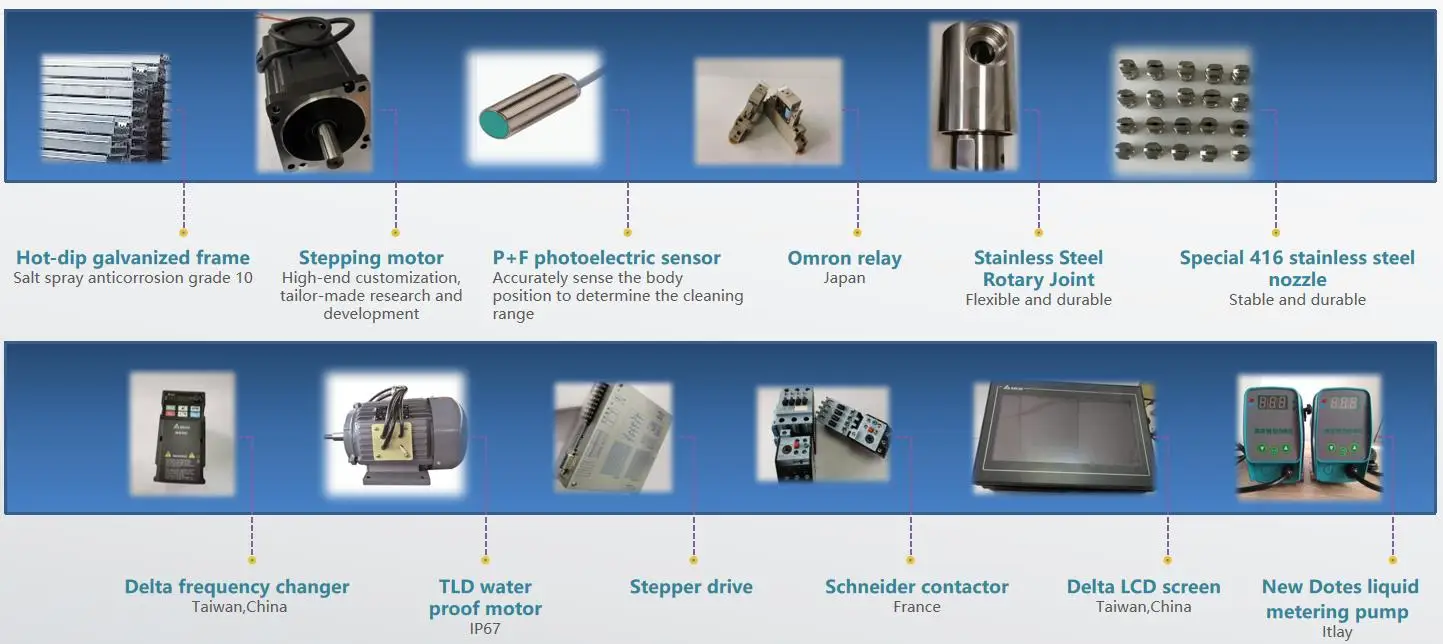 Hot-dip galvanized frame
Salt spray anticorrosion grade 10

Stepping motor
High-end customization, tailor-made research and development

P+F photoelectric sensor
Accurately sense the body position to determine the cleaning range

Omron relay
Japan

Stainless Steel Rotary Joint
Flexible and durable

Special 416 stainless steel nozzle
Stable and durable

Delta frequency changer
Taiwan,China

TLD water proof motor
IP67

Stepper drive

Schneider contactor
France

Delta LCD screen
Taiwan,China

New Dotes liquid metering pump
Itlay